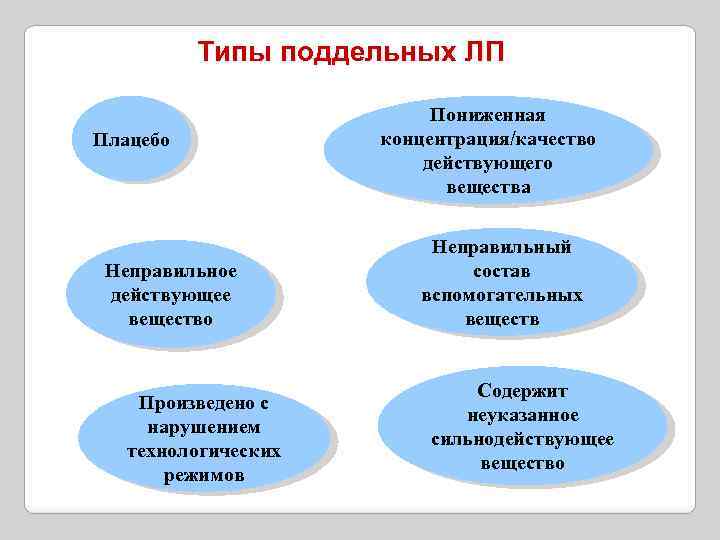 Типы поддельных ЛП

Плацебо

Пониженная концентрация/качество действующего вещества

Неправильное действующее вещество

Неправильный состав вспомогательных веществ

Произведено с нарушением технологических режимов

Содержит неуказанное сильнодействующее вещество